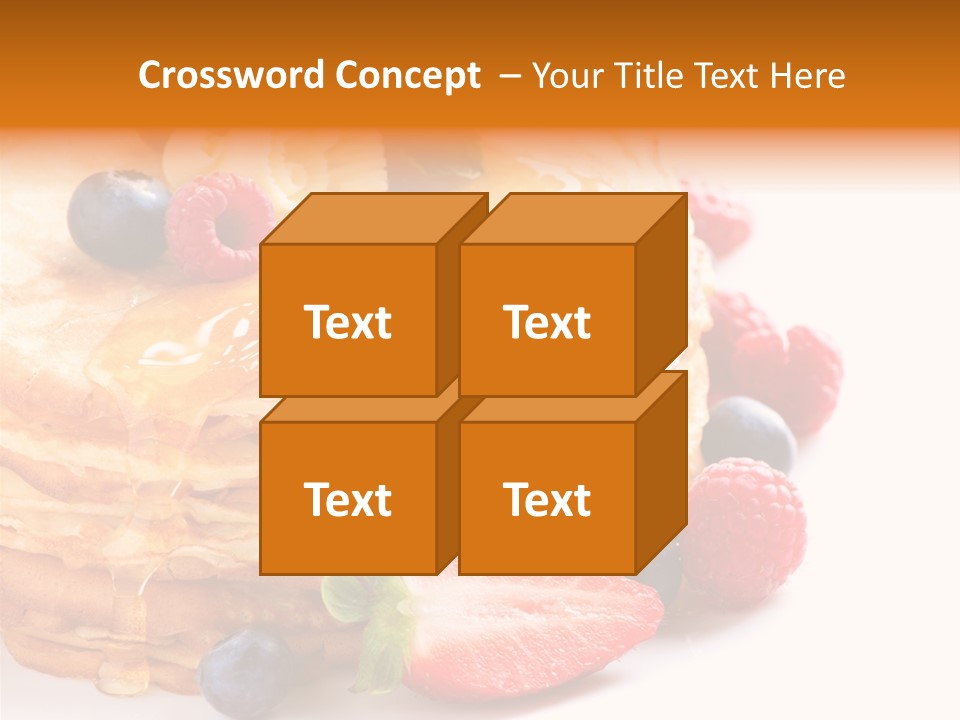 Crossword Concept – Your Title Text Here

Text

Text

Text

Text